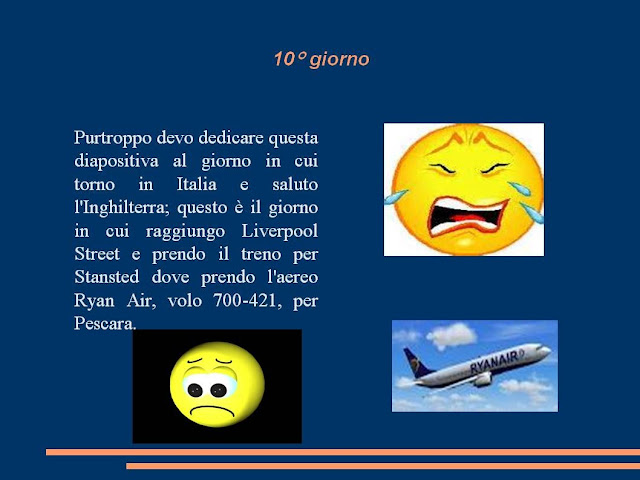 10° giorno

Purtroppo devo dedicare questa diapositiva al giorno in cui torno in Italia e saluto l'Inghilterra; questo è il giorno in cui raggiungo Liverpool Street e prendo il treno per Stansted dove prendo l'aereo Ryan Air, volo 700-421, per Pescara.

RYANAIR